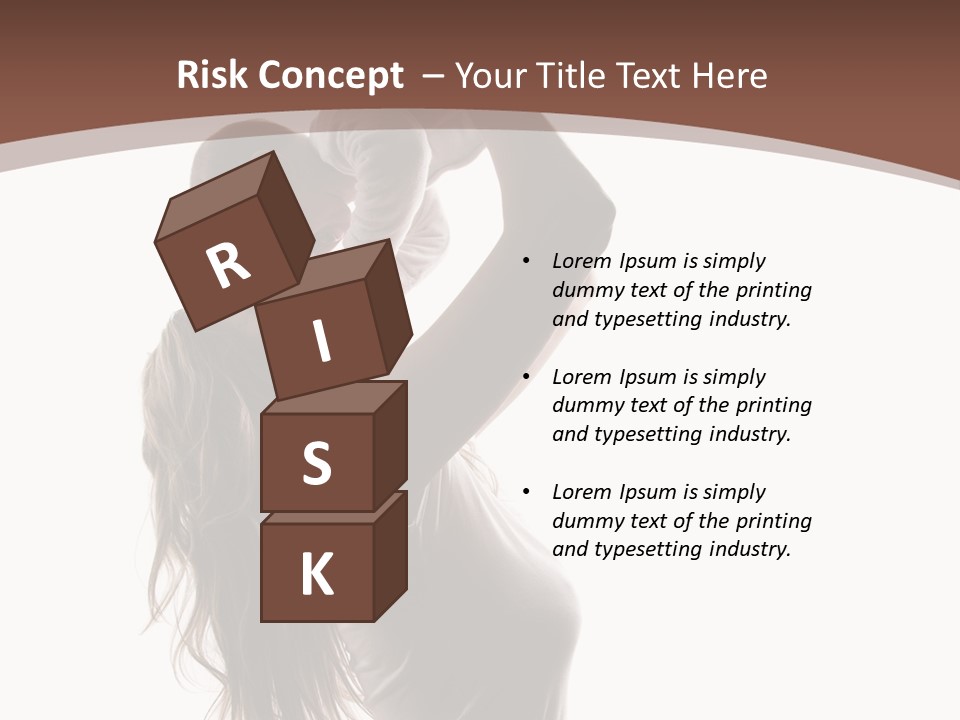 Risk Concept – Your Title Text Here

R
I
S
K

• Lorem Ipsum is simply dummy text of the printing and typesetting industry.

• Lorem Ipsum is simply dummy text of the printing and typesetting industry.

• Lorem Ipsum is simply dummy text of the printing and typesetting industry.